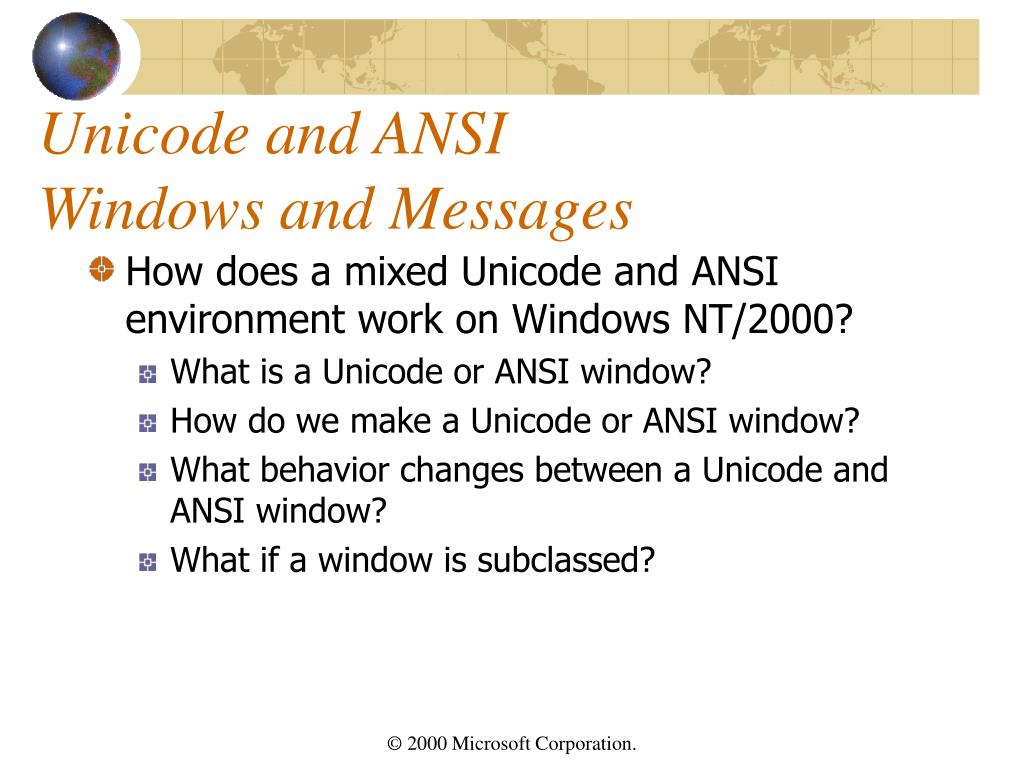 Unicode and ANSI
Windows and Messages

How does a mixed Unicode and ANSI environment work on Windows NT/2000?

What is a Unicode or ANSI window?

How do we make a Unicode or ANSI window?

What behavior changes between a Unicode and ANSI window?

What if a window is subclassed?

© 2000 Microsoft Corporation.